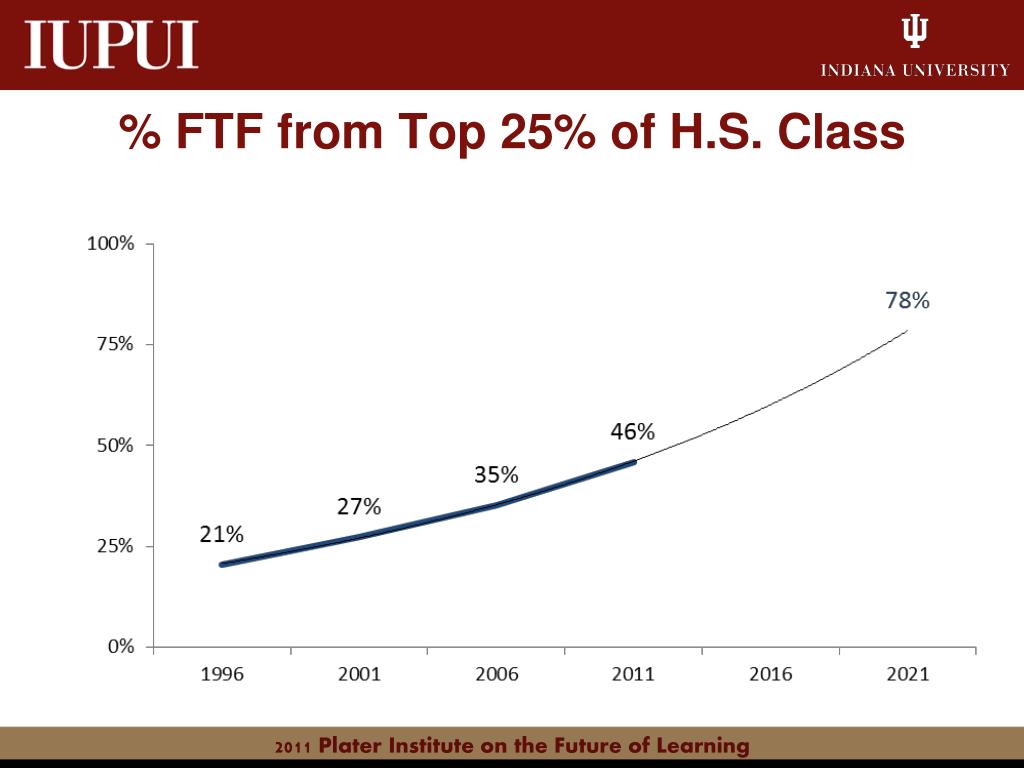 IUPUI

INDIANA UNIVERSITY

% FTF from Top 25% of H.S. Class

100%
75%
50%
25%
0%

21%
27%
35%
46%
78%

1996
2001
2006
2011
2016
2021

2011 Plater Institute on the Future of Learning